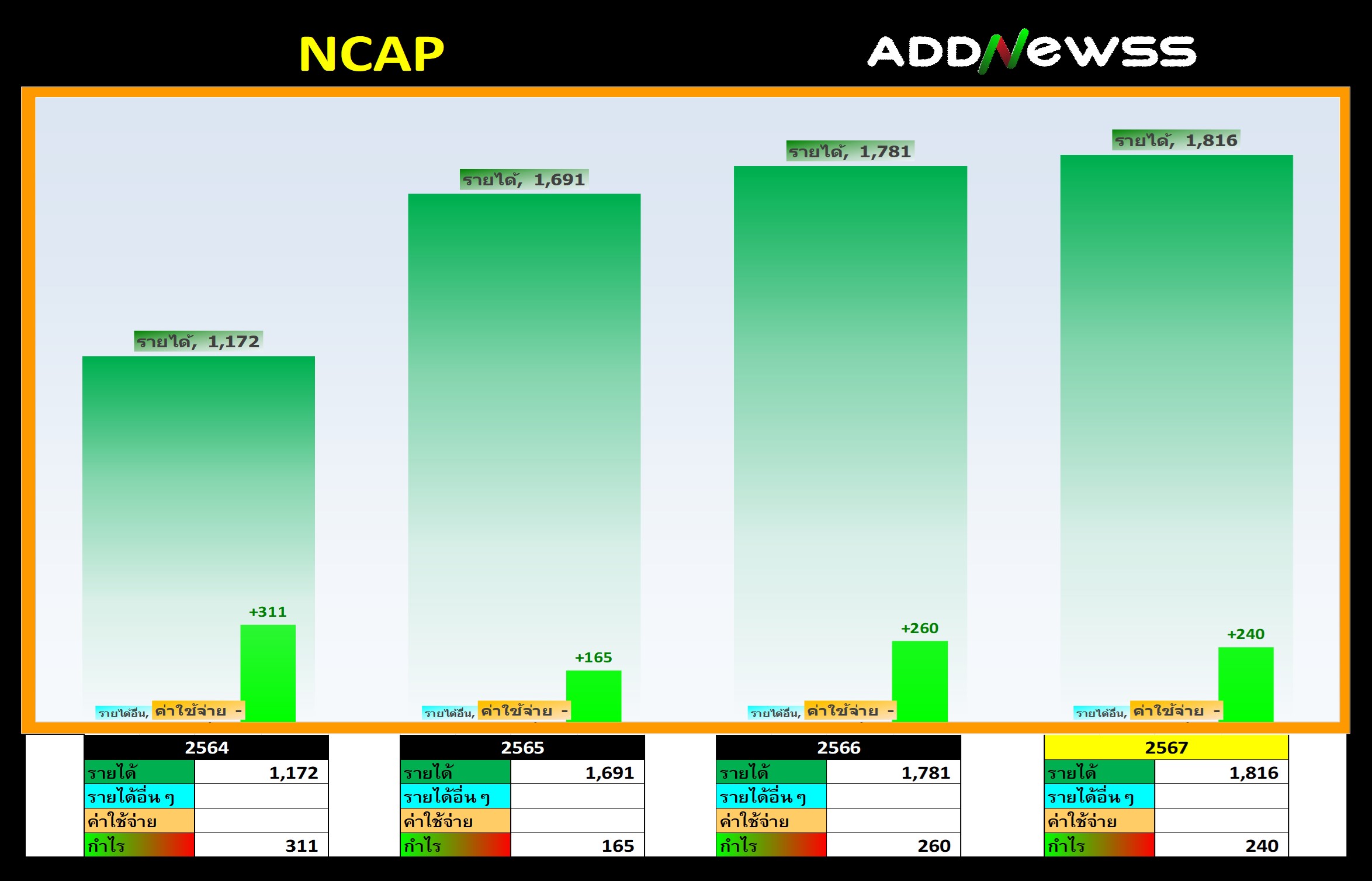 NCAP

ADDNewss

รายได้, 1,172
+311
รายได้อื่น, ค่าใช้จ่าย -

รายได้, 1,691
+165
รายได้อื่น, ค่าใช้จ่าย -

รายได้, 1,781
+260
รายได้อื่น, ค่าใช้จ่าย -

รายได้, 1,816
+240
รายได้อื่น, ค่าใช้จ่าย -

| 2564 | |
|---|---|
| รายได้ | 1,172 |
| รายได้อื่น ๆ | |
| ค่าใช้จ่าย | |
| กำไร | 311 |

| 2565 | |
|---|---|
| รายได้ | 1,691 |
| รายได้อื่น ๆ | |
| ค่าใช้จ่าย | |
| กำไร | 165 |

| 2566 | |
|---|---|
| รายได้ | 1,781 |
| รายได้อื่น ๆ | |
| ค่าใช้จ่าย | |
| กำไร | 260 |

| 2567 | |
|---|---|
| รายได้ | 1,816 |
| รายได้อื่น ๆ | |
| ค่าใช้จ่าย | |
| กำไร | 240 |